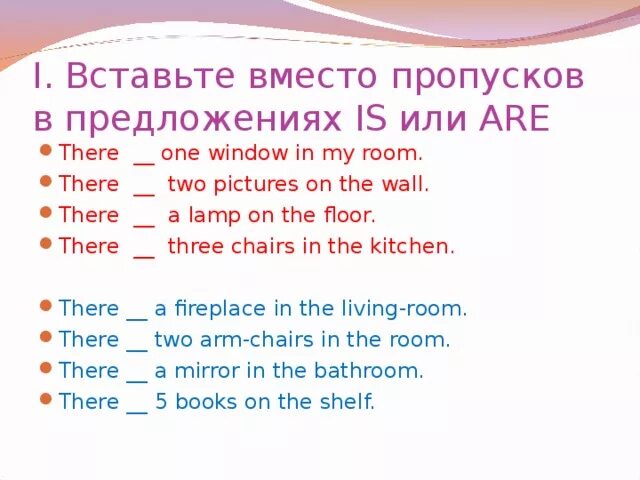 I. Вставьте вместо пропусков в предложениях IS или ARE

- There __ one window in my room.
- There __ two pictures on the wall.
- There __ a lamp on the floor.
- There __ three chairs in the kitchen.

- There __ a fireplace in the living-room.
- There __ two arm-chairs in the room.
- There __ a mirror in the bathroom.
- There __ 5 books on the shelf.